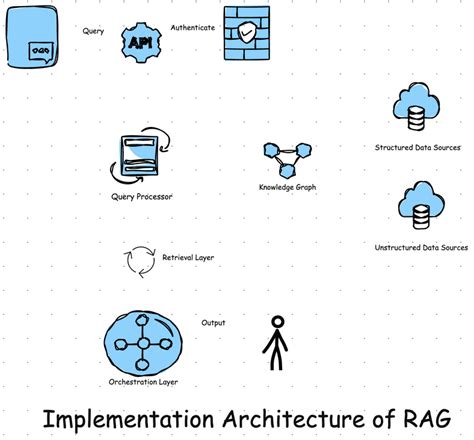 Query

API

Authenticate

Structured Data Sources

Query Processor

Knowledge Graph

Unstructured Data Sources

Retrieval Layer

Output

Orchestration Layer

Implementation Architecture of RAG